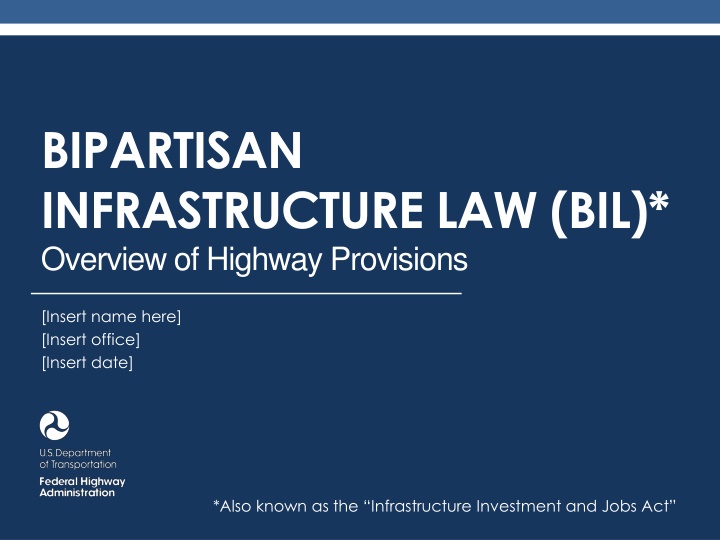 BIPARTISAN INFRASTRUCTURE LAW (BIL)*
Overview of Highway Provisions

[Insert name here]
[Insert office]
[Insert date]

U.S. Department of Transportation
Federal Highway Administration

*Also known as the "Infrastructure Investment and Jobs Act"